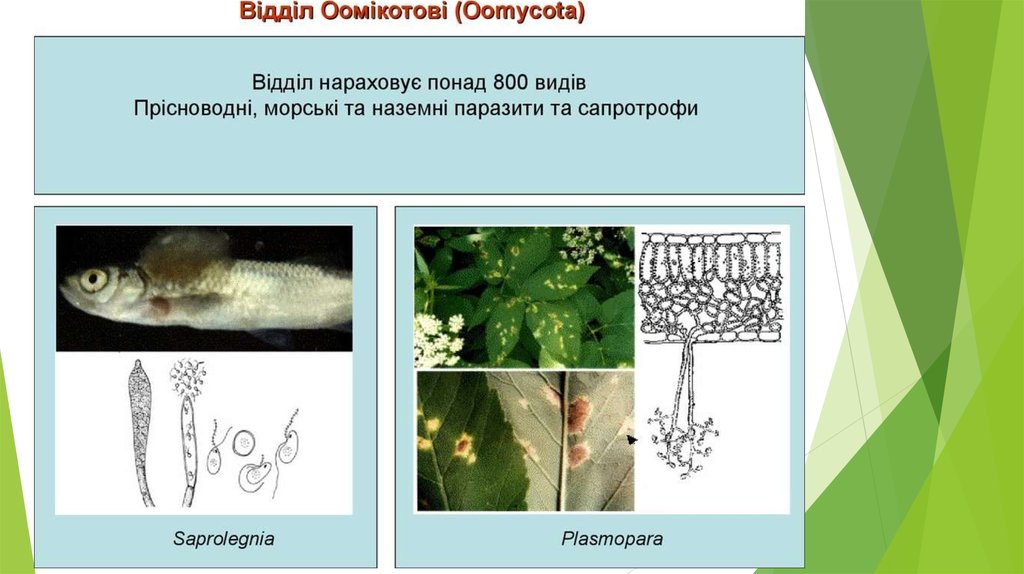 Відділ Оомікотові (Oomycota)

Відділ нараховує понад 800 видів
Прісноводні, морські та наземні паразити та сапротрофи

Saprolegnia

Plasmopara